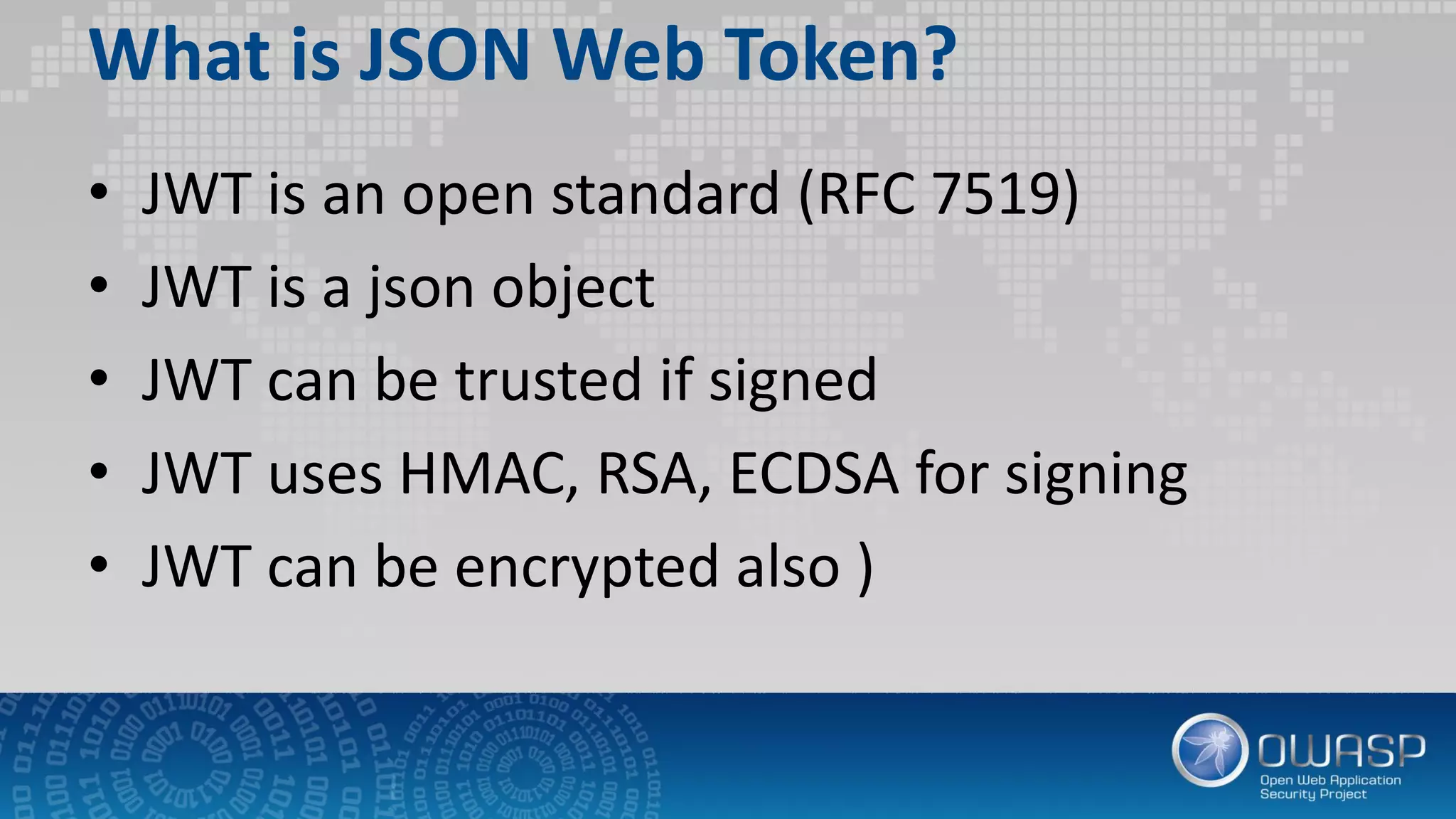 What is JSON Web Token?

• JWT is an open standard (RFC 7519)
• JWT is a json object
• JWT can be trusted if signed
• JWT uses HMAC, RSA, ECDSA for signing
• JWT can be encrypted also )

OWASP
Open Web Application Security Project